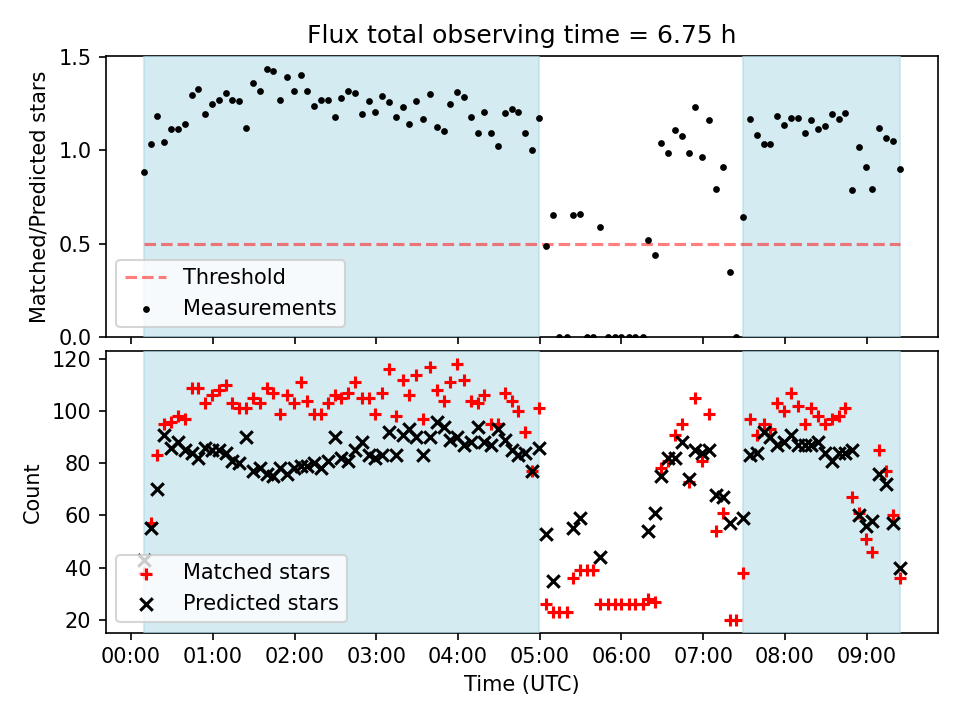 Flux total observing time = 6.75 h

Matched/Predicted stars

1.5
1.0
0.5
0.0

Threshold
Measurements

Count

120
100
80
60
40
20

Matched stars
Predicted stars

00:00 01:00 02:00 03:00 04:00 05:00 06:00 07:00 08:00 09:00

Time (UTC)